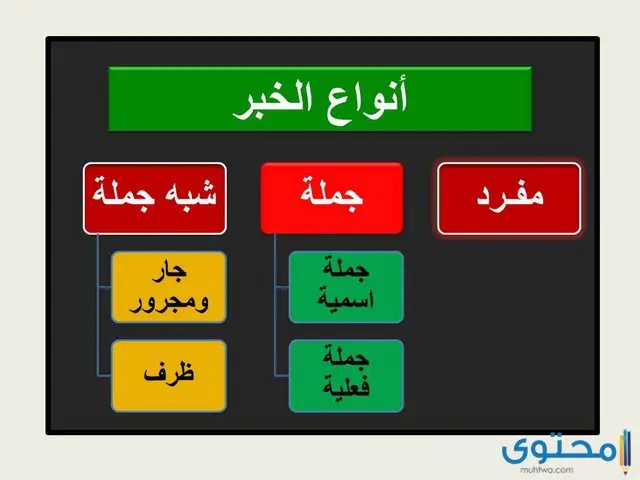 أنواع الخبر

مفرد

جملة

جملة اسمية

جملة فعلية

شبه جملة

جار ومجرور

ظرف

محتوى
muhtwa.com